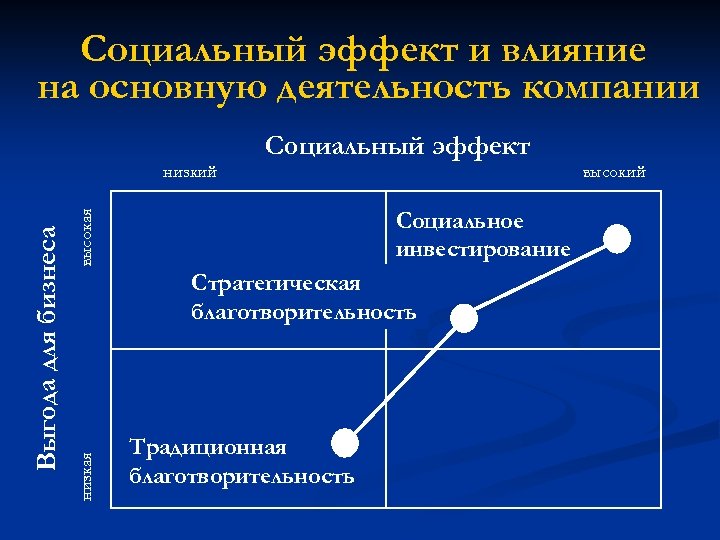 Социальный эффект и влияние на основную деятельность компании

Социальный эффект

низкий

высокий

Выгода для бизнеса

высокая

низкая

Социальное инвестирование

Стратегическая благотворительность

Традиционная благотворительность